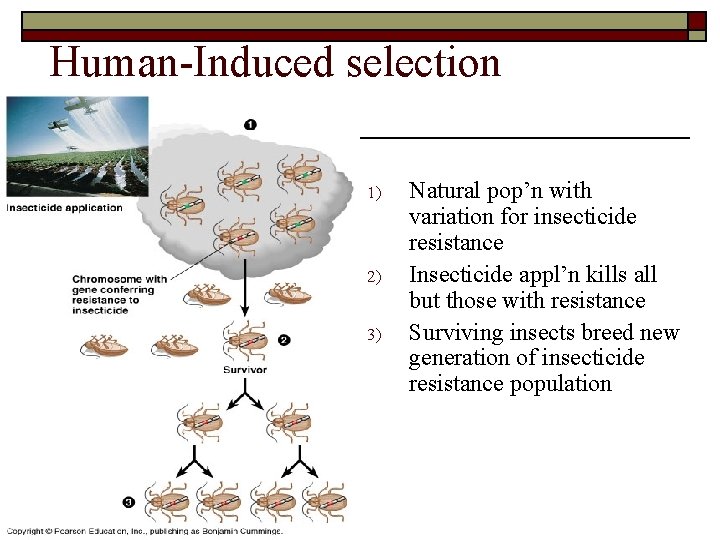 Human-Induced selection

Insecticide application

1

Chromosome with gene conferring resistance to insecticide

2

Survivor

3

Copyright © Pearson Education, Inc., publishing as Benjamin Cummings.

1) Natural pop'n with variation for insecticide resistance

2) Insecticide appl'n kills all but those with resistance

3) Surviving insects breed new generation of insecticide resistance population